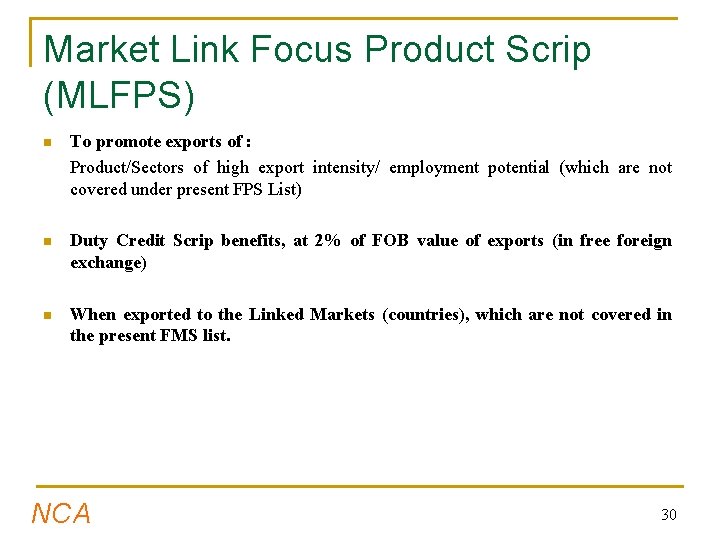 Market Link Focus Product Scrip (MLFPS)

To promote exports of :

Product/Sectors of high export intensity/ employment potential (which are not covered under present FPS List)

Duty Credit Scrip benefits, at 2% of FOB value of exports (in free foreign exchange)

When exported to the Linked Markets (countries), which are not covered in the present FMS list.

NCA

30